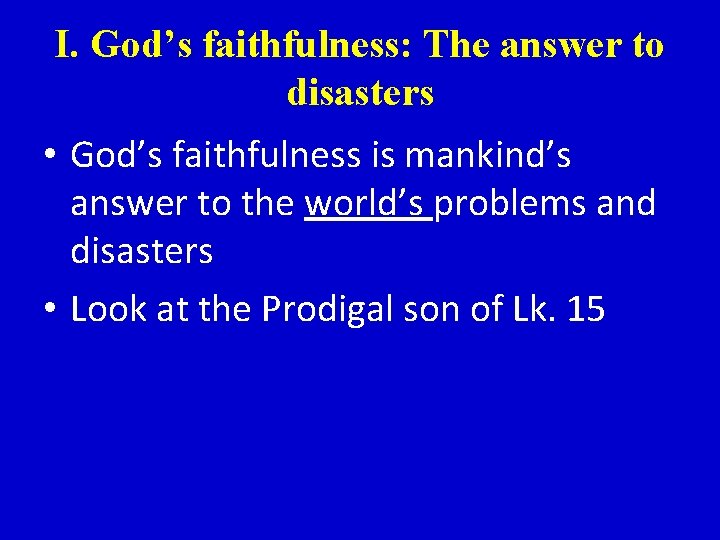 I. God’s faithfulness: The answer to disasters

• God’s faithfulness is mankind’s answer to the world’s problems and disasters

• Look at the Prodigal son of Lk. 15